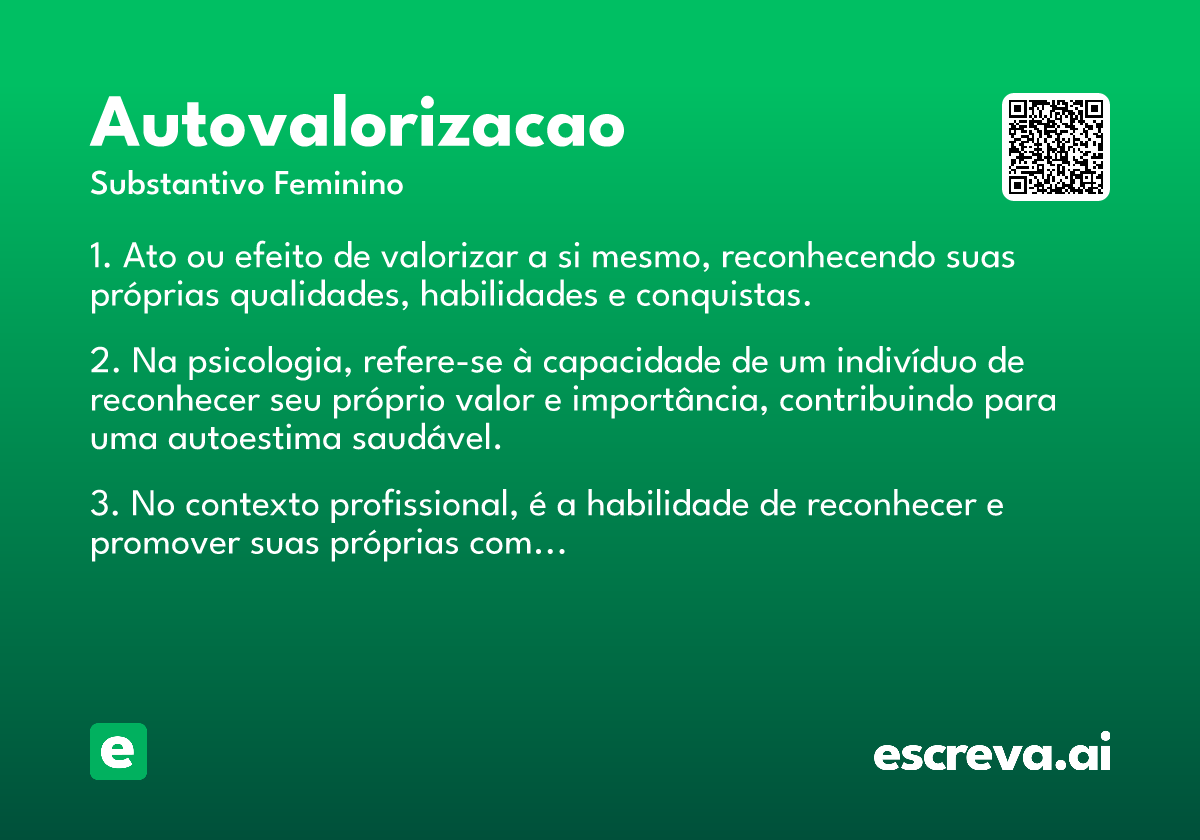 Autovalorizacao

Substantivo Feminino

1. Ato ou efeito de valorizar a si mesmo, reconhecendo suas próprias qualidades, habilidades e conquistas.

2. Na psicologia, refere-se à capacidade de um indivíduo de reconhecer seu próprio valor e importância, contribuindo para uma autoestima saudável.

3. No contexto profissional, é a habilidade de reconhecer e promover suas próprias com…

e

escreva.ai